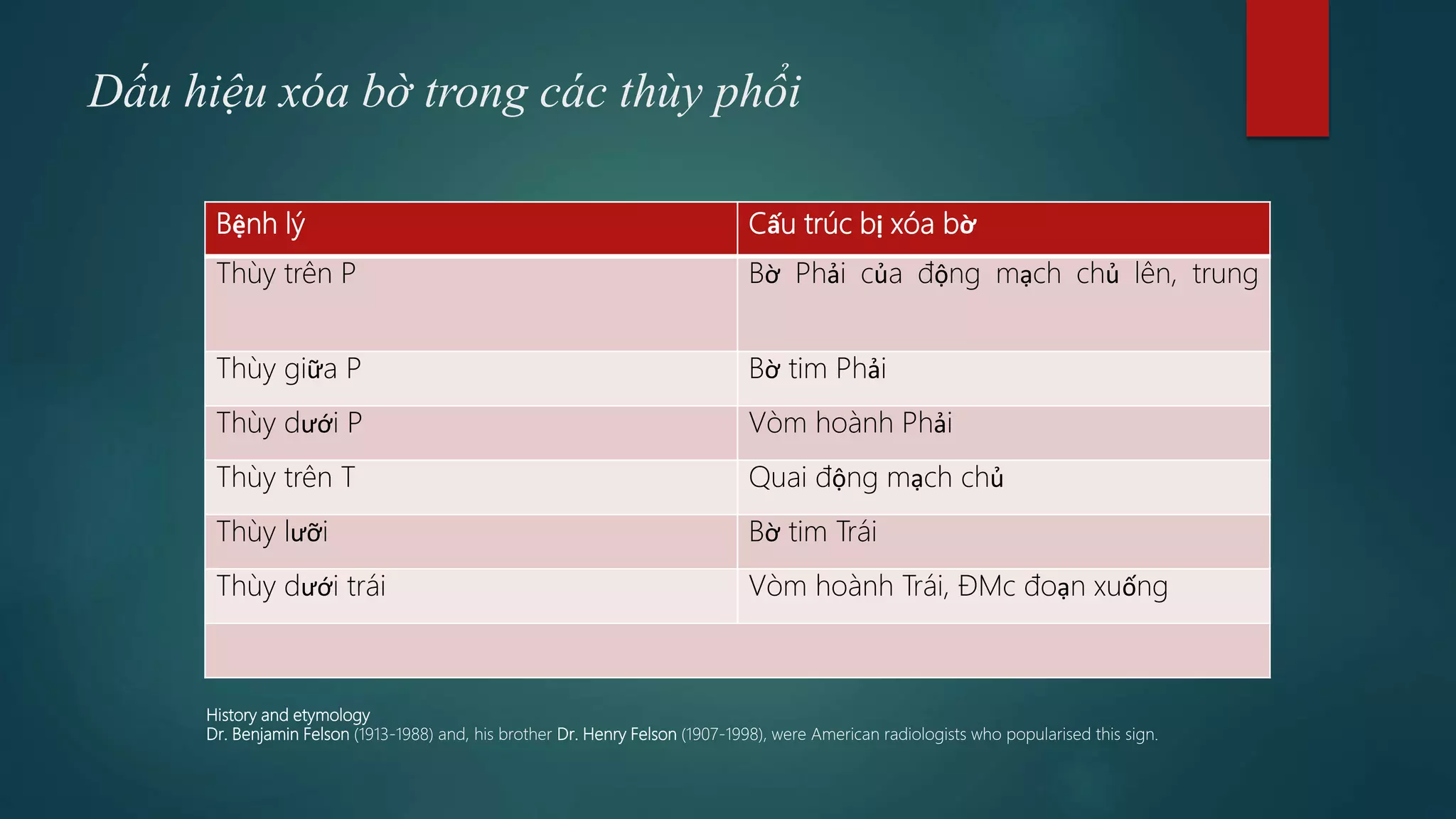 Dấu hiệu xóa bờ trong các thùy phổi

| Bệnh lý | Cấu trúc bị xóa bờ |
|---|---|
| Thùy trên P | Bờ Phải của động mạch chủ lên, trung |
| Thùy giữa P | Bờ tim Phải |
| Thùy dưới P | Vòm hoành Phải |
| Thùy trên T | Quai động mạch chủ |
| Thùy lưỡi | Bờ tim Trái |
| Thùy dưới trái | Vòm hoành Trái, ĐMc đoạn xuống |
| | |

History and etymology
Dr. Benjamin Felson (1913-1988) and, his brother Dr. Henry Felson (1907-1998), were American radiologists who popularised this sign.